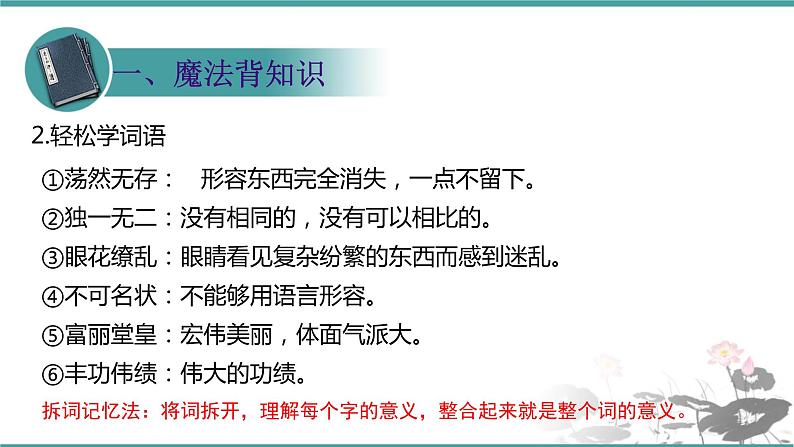 一、魔法背知识

2.轻松学词语

①荡然无存：  形容东西完全消失，一点不留下。

②独一无二：没有相同的，没有可以相比的。

③眼花缭乱：眼睛看见复杂纷繁的东西而感到迷乱。

④不可名状：不能够用语言形容。

⑤富丽堂皇：宏伟美丽，体面气派大。

⑥丰功伟绩：伟大的功绩。

拆词记忆法：将词拆开，理解每个字的意义，整合起来就是整个词的意义。